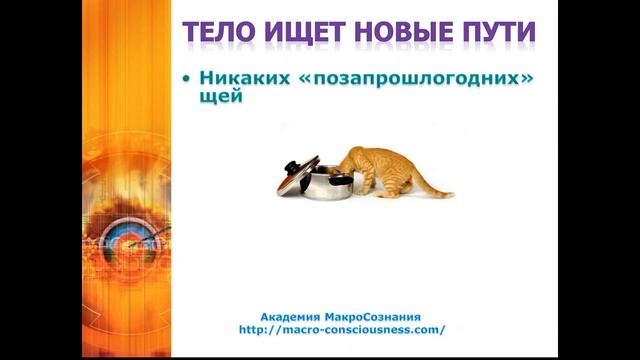 ТЕЛО ИЩЕТ НОВЫЕ ПУТИ

• Никаких «позапрошлогодних» щей

Академия МакроСознания
http://macro-consciousness.com/